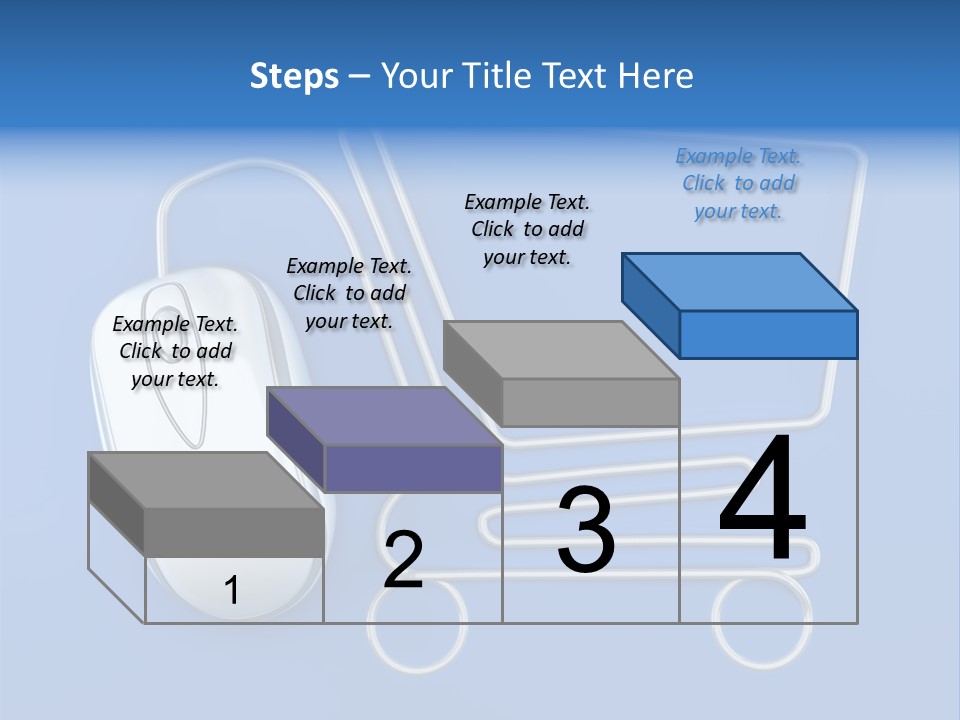 Steps – Your Title Text Here

Example Text. Click to add your text.

Example Text. Click to add your text.

Example Text. Click to add your text.

Example Text. Click to add your text.

1

2

3

4